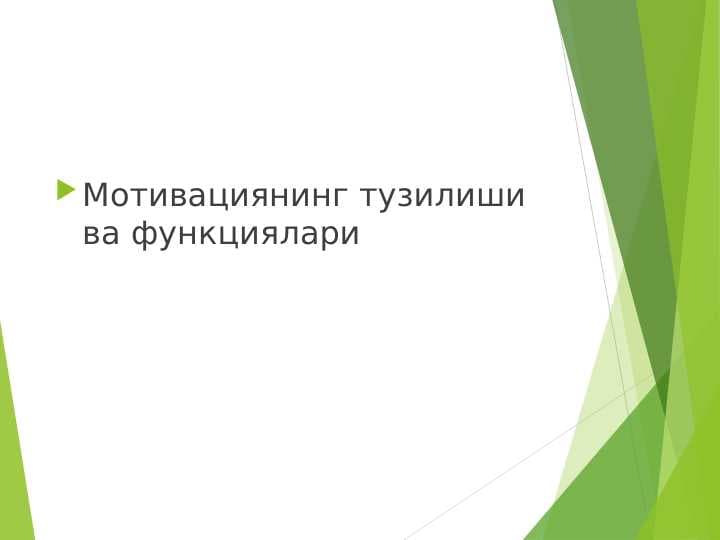 Мотивациянинг тузилиши ва функциялари